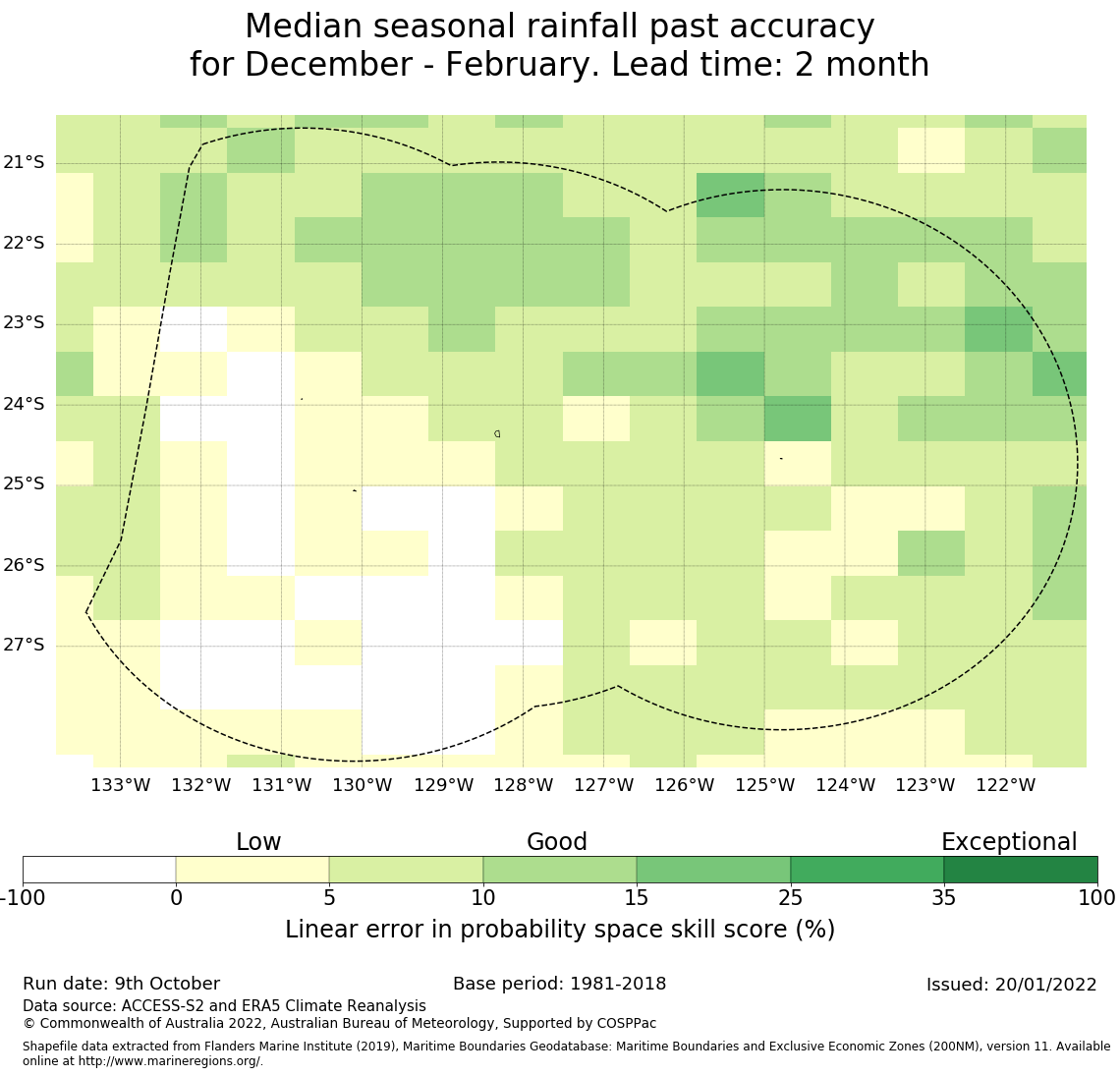 Median seasonal rainfall past accuracy
for December - February. Lead time: 2 month

21°S
22°S
23°S
24°S
25°S
26°S
27°S

133°W 132°W 131°W 130°W 129°W 128°W 127°W 126°W 125°W 124°W 123°W 122°W

Low Good Exceptional

-100 0 5 10 15 25 35 100

Linear error in probability space skill score (%)

Run date: 9th October Base period: 1981-2018 Issued: 20/01/2022
Data source: ACCESS-S2 and ERA5 Climate Reanalysis
© Commonwealth of Australia 2022, Australian Bureau of Meteorology, Supported by COSPPac

Shapefile data extracted from Flanders Marine Institute (2019), Maritime Boundaries Geodatabase: Maritime Boundaries and Exclusive Economic Zones (200NM), version 11. Available online at http://www.marineregions.org/.